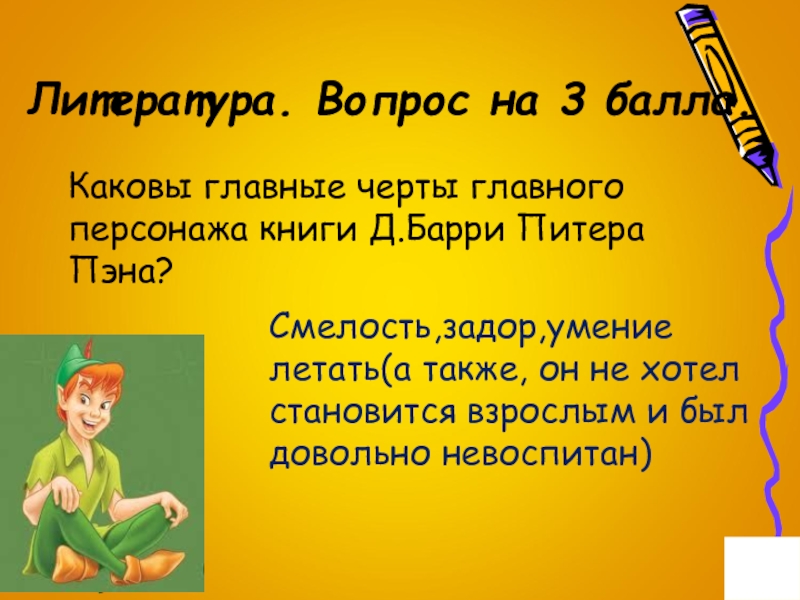 Литература. Вопрос на 3 балла.

Каковы главные черты главного персонажа книги Д.Барри Питера Пэна?

Смелость,задор,умение летать(а также, он не хотел становится взрослым и был довольно невоспитан)